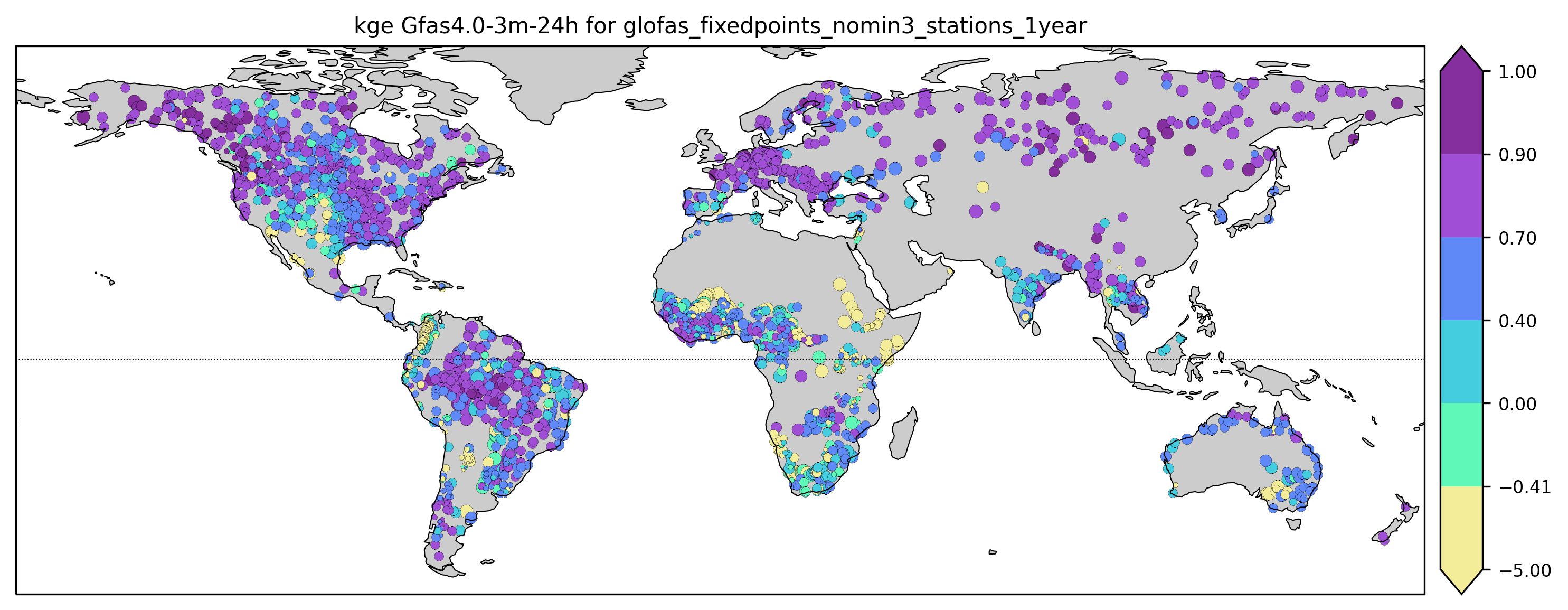 kge Gfas4.0-3m-24h for glofas_fixedpoints_nomin3_stations_1year

1.00
0.90
0.70
0.40
0.00
−0.41
−5.00